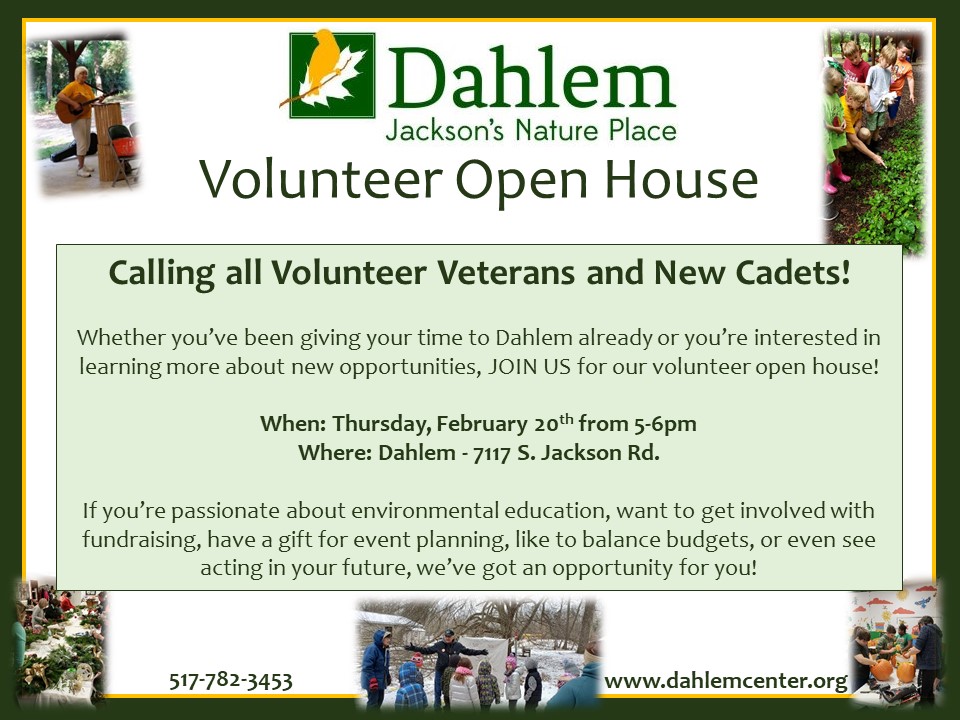 Dahlem
Jackson's Nature Place

Volunteer Open House

Calling all Volunteer Veterans and New Cadets!

Whether you've been giving your time to Dahlem already or you're interested in learning more about new opportunities, JOIN US for our volunteer open house!

When: Thursday, February 20$^{th}$ from 5-6pm
Where: Dahlem - 7117 S. Jackson Rd.

If you're passionate about environmental education, want to get involved with fundraising, have a gift for event planning, like to balance budgets, or even see acting in your future, we've got an opportunity for you!

517-782-3453

www.dahlemcenter.org